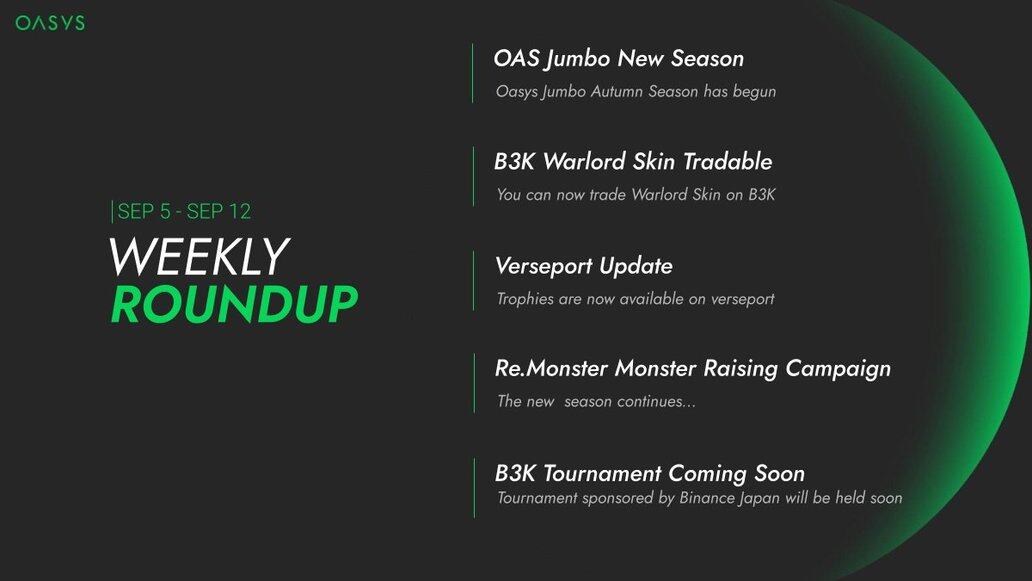 OASYS

SEP 5 - SEP 12

WEEKLY
ROUNDUP

OAS Jumbo New Season
Oasys Jumbo Autumn Season has begun

B3K Warlord Skin Tradable
You can now trade Warlord Skin on B3K

Verseport Update
Trophies are now available on verseport

Re.Monster Monster Raising Campaign
The new season continues...

B3K Tournament Coming Soon
Tournament sponsored by Binance Japan will be held soon